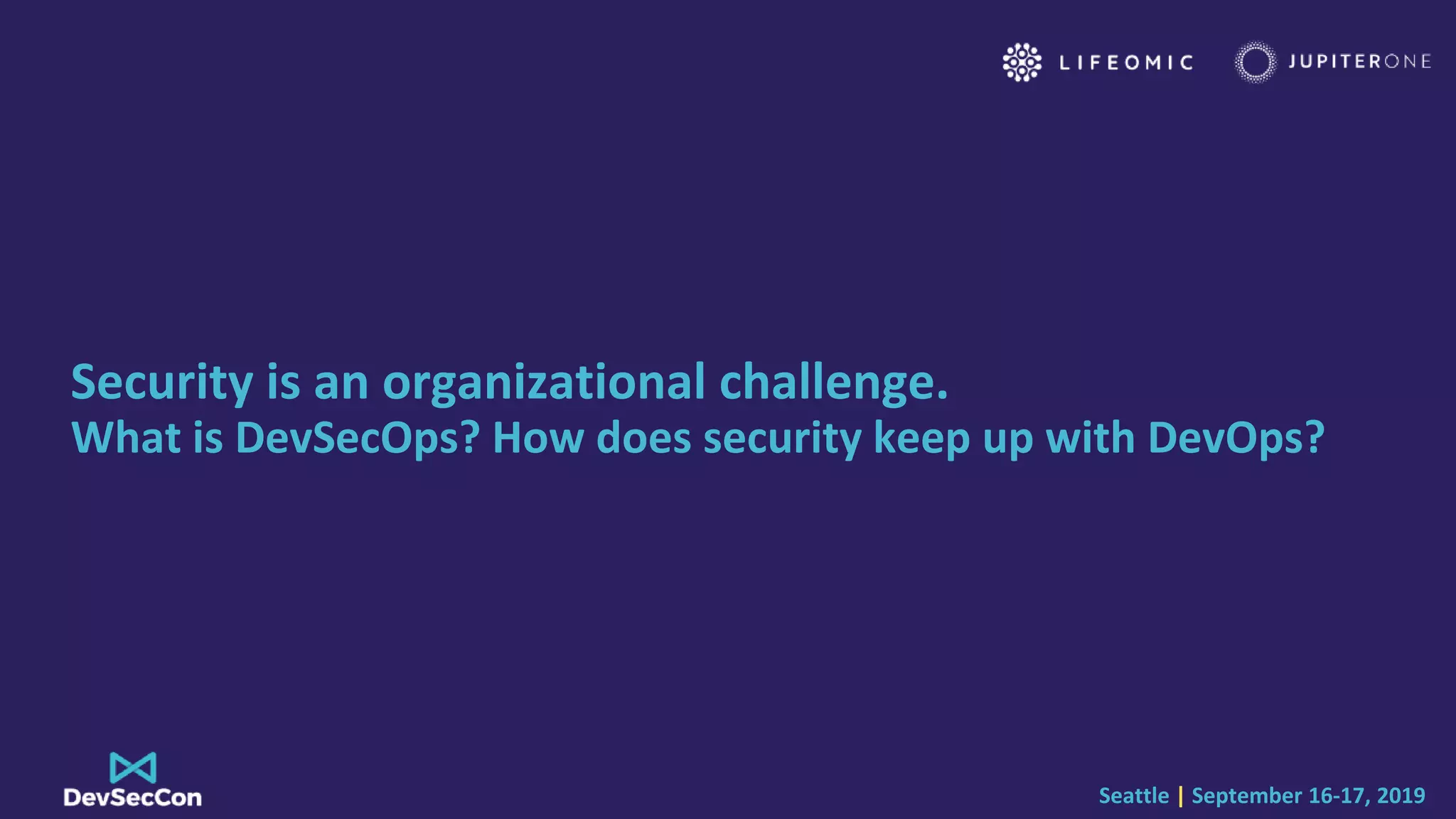 LIFEOMIC JUPITERONE

Security is an organizational challenge.
What is DevSecOps? How does security keep up with DevOps?

DevSecCon

Seattle | September 16-17, 2019